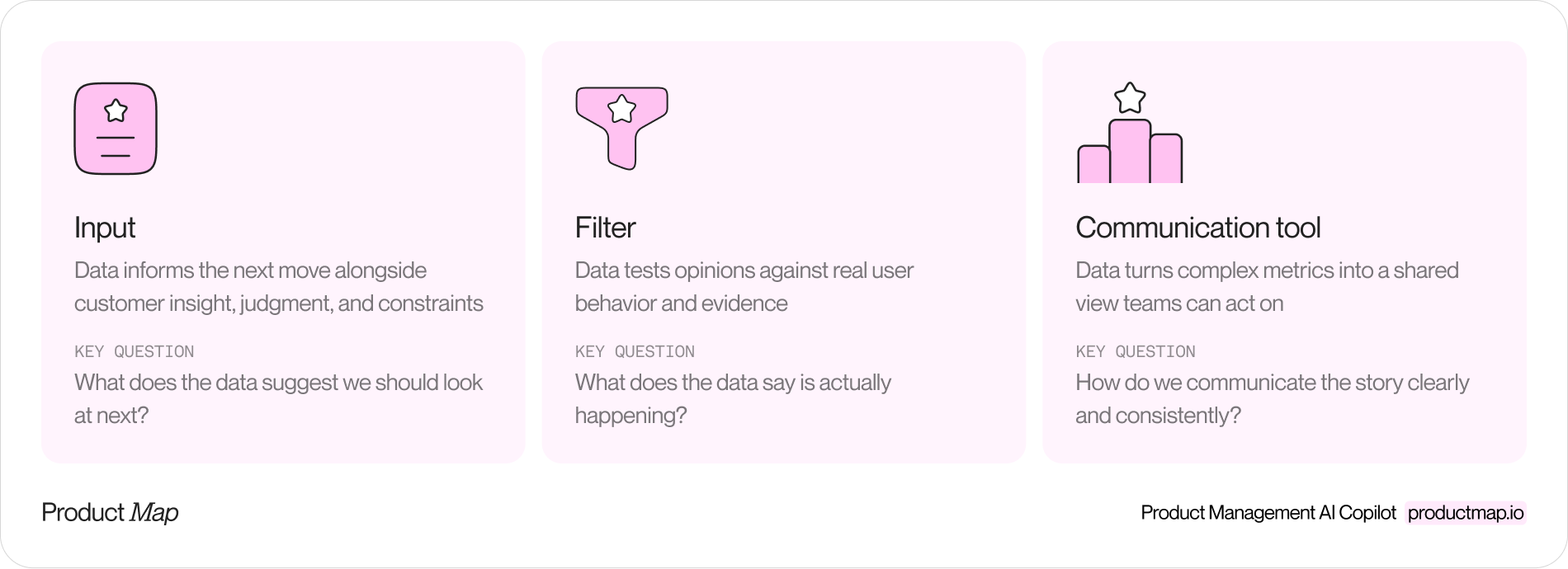 Input

Data informs the next move alongside customer insight, judgment, and constraints

KEY QUESTION

What does the data suggest we should look at next?

Filter

Data tests opinions against real user behavior and evidence

KEY QUESTION

What does the data say is actually happening?

Communication tool

Data turns complex metrics into a shared view teams can act on

KEY QUESTION

How do we communicate the story clearly and consistently?

Product Map

Product Management AI Copilot productmap.io